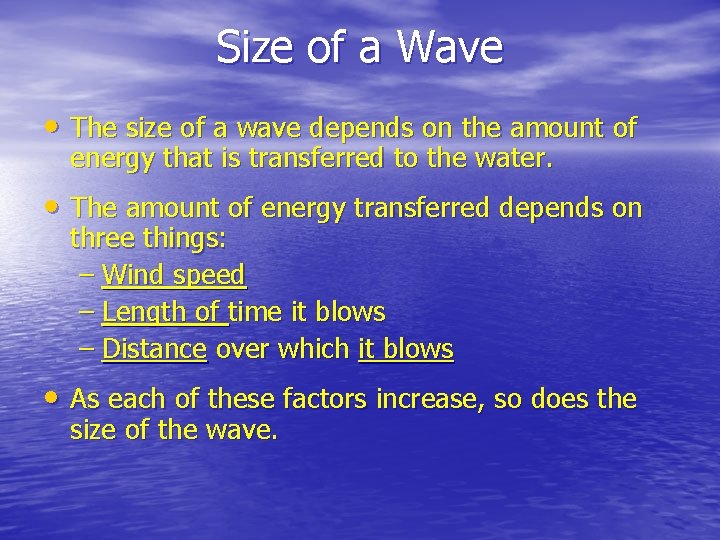 Size of a Wave

• The size of a wave depends on the amount of energy that is transferred to the water.

• The amount of energy transferred depends on three things:
– Wind speed
– Length of time it blows
– Distance over which it blows

• As each of these factors increase, so does the size of the wave.